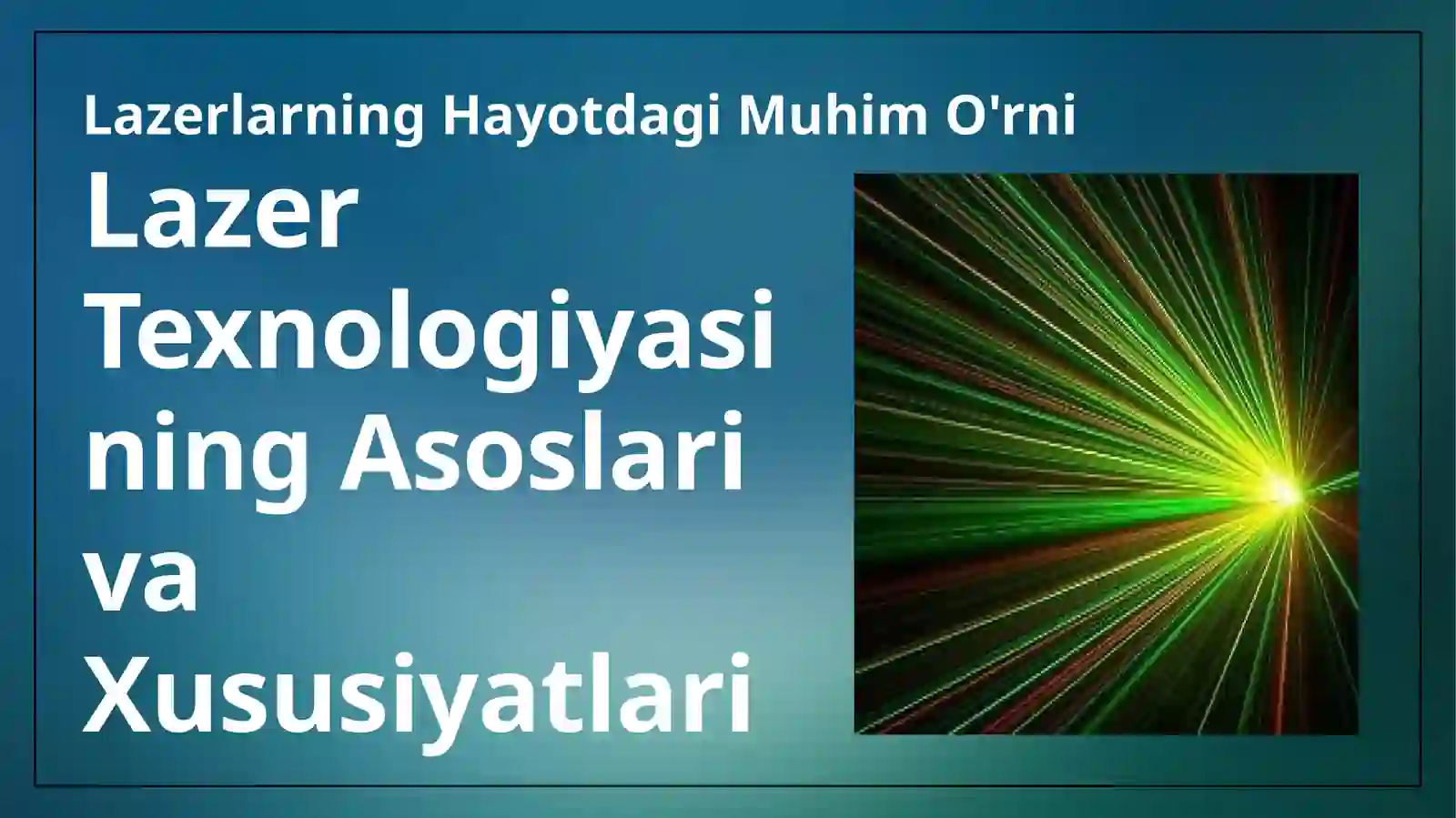 Lazerlarning Hayotdagi Muhim O'rni

Lazer Texnologiyasining Asoslari va Xususiyatlari